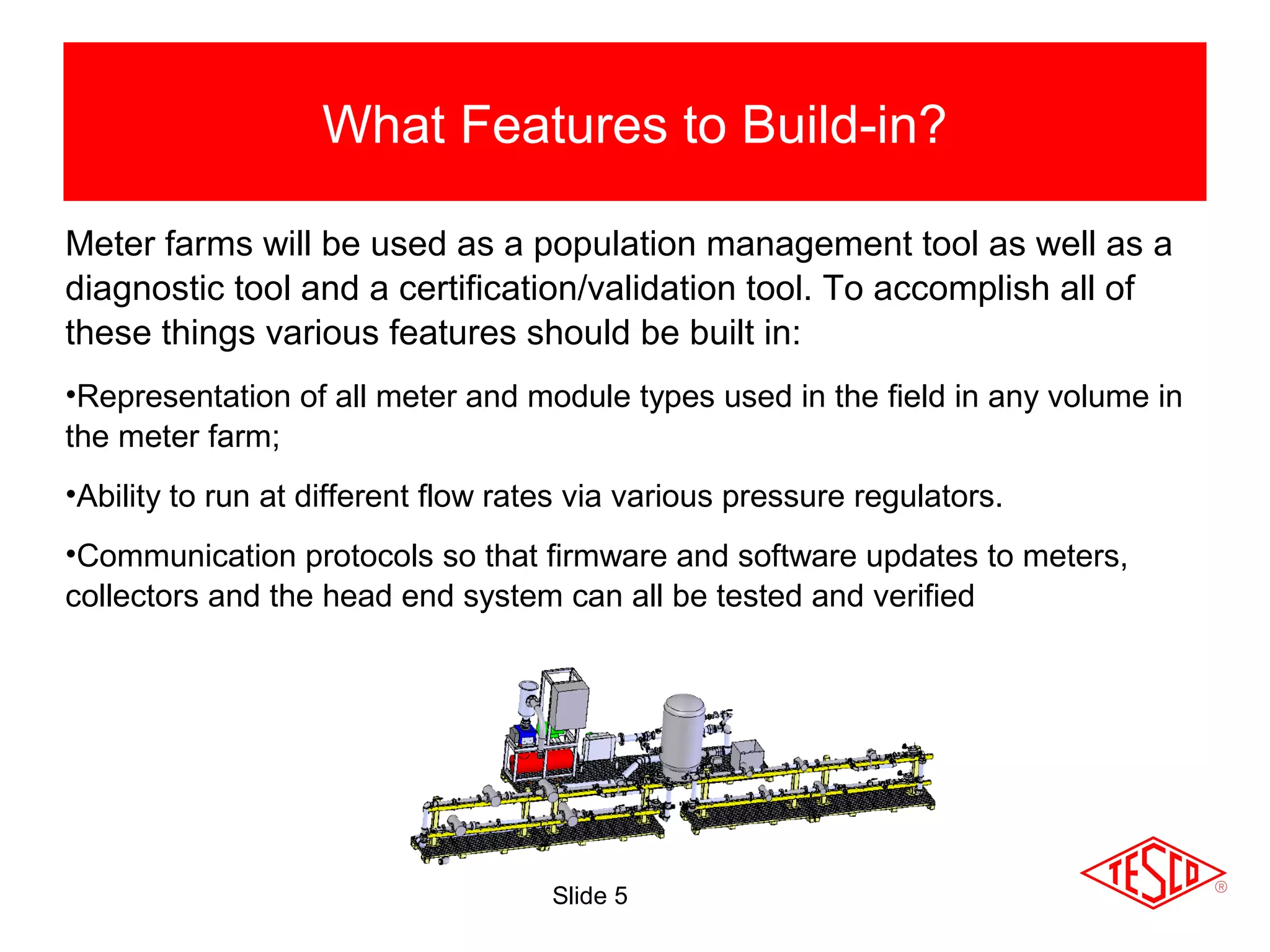 What Features to Build-in?

Meter farms will be used as a population management tool as well as a diagnostic tool and a certification/validation tool. To accomplish all of these things various features should be built in:

•Representation of all meter and module types used in the field in any volume in the meter farm;

•Ability to run at different flow rates via various pressure regulators.

•Communication protocols so that firmware and software updates to meters, collectors and the head end system can all be tested and verified

Slide 5

TESCO ®